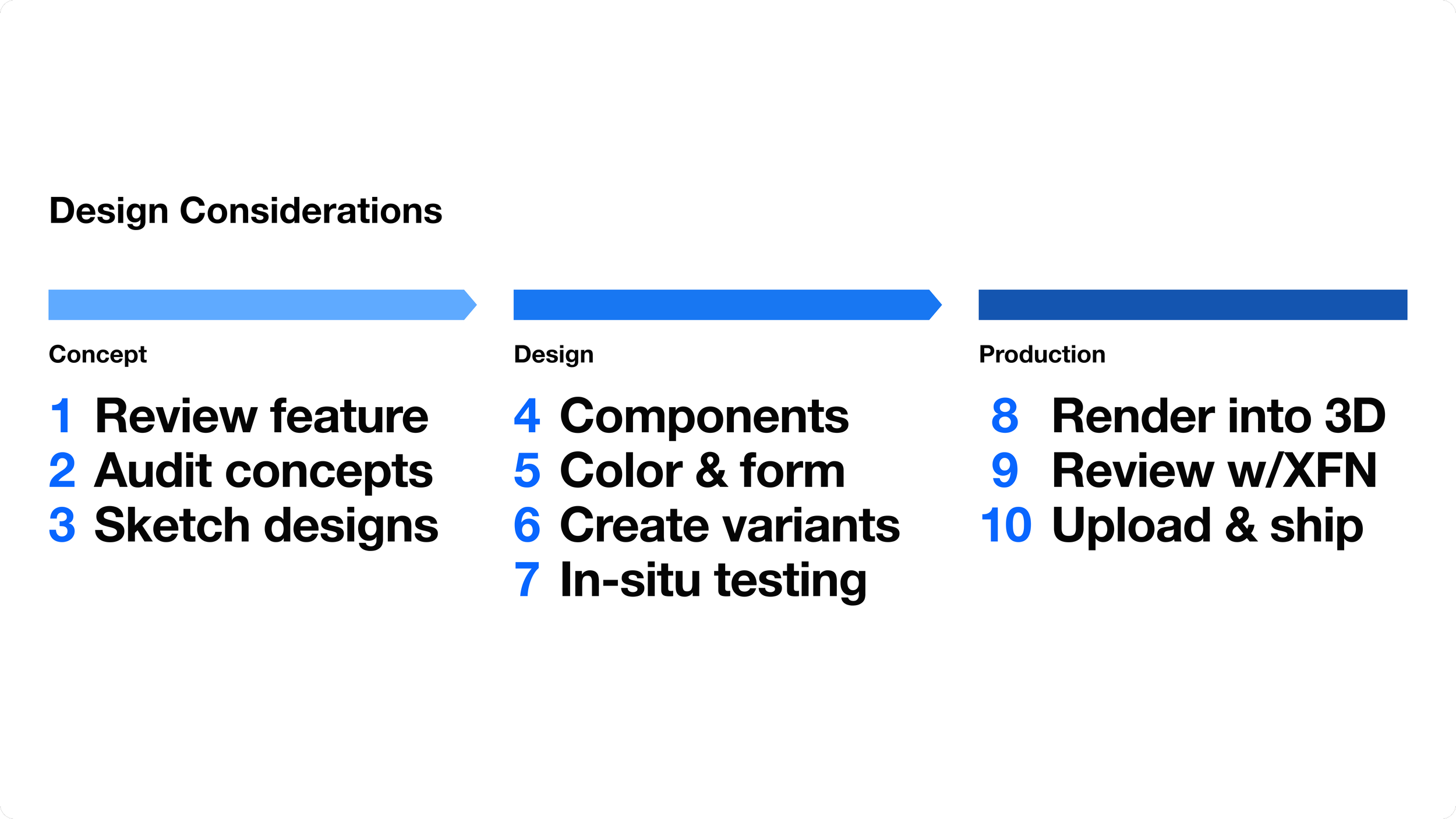 Design Considerations

Concept

1 Review feature
2 Audit concepts
3 Sketch designs

Design

4 Components
5 Color & form
6 Create variants
7 In-situ testing

Production

8 Render into 3D
9 Review w/XFN
10 Upload & ship